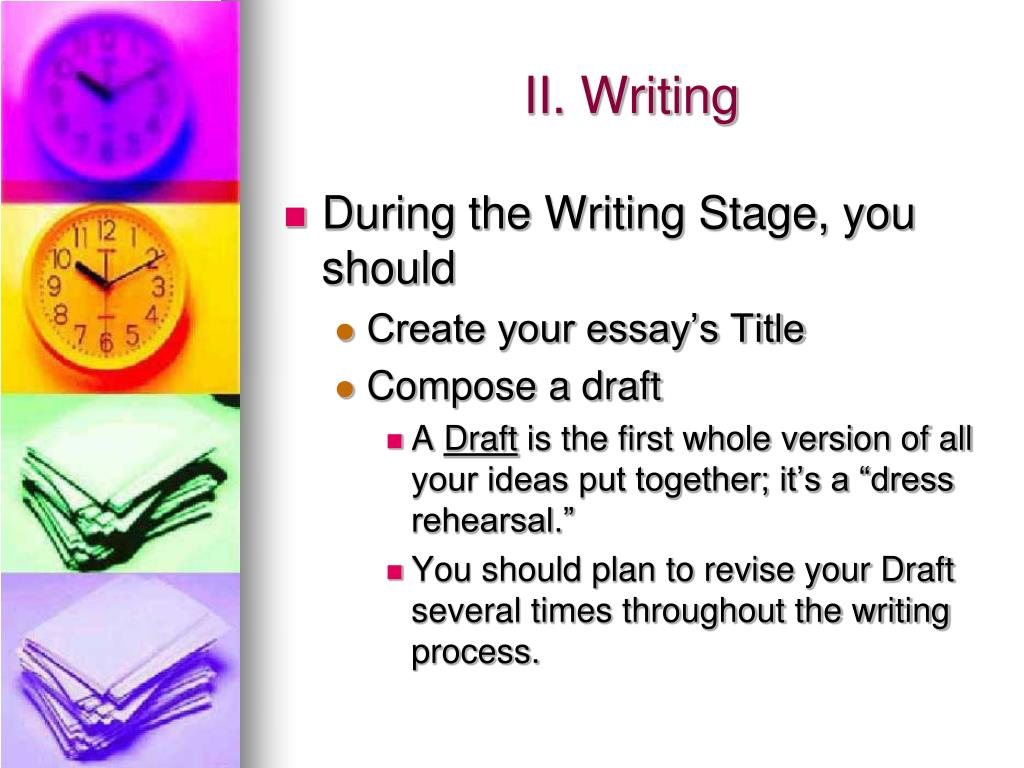 II. Writing

During the Writing Stage, you should

Create your essay’s Title

Compose a draft

A Draft is the first whole version of all your ideas put together; it’s a “dress rehearsal.”

You should plan to revise your Draft several times throughout the writing process.